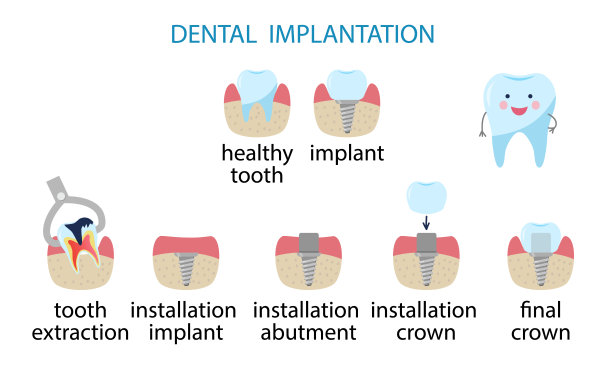 DENTAL IMPLANTATION

healthy tooth

implant

tooth extraction

installation implant

installation abutment

installation crown

final crown